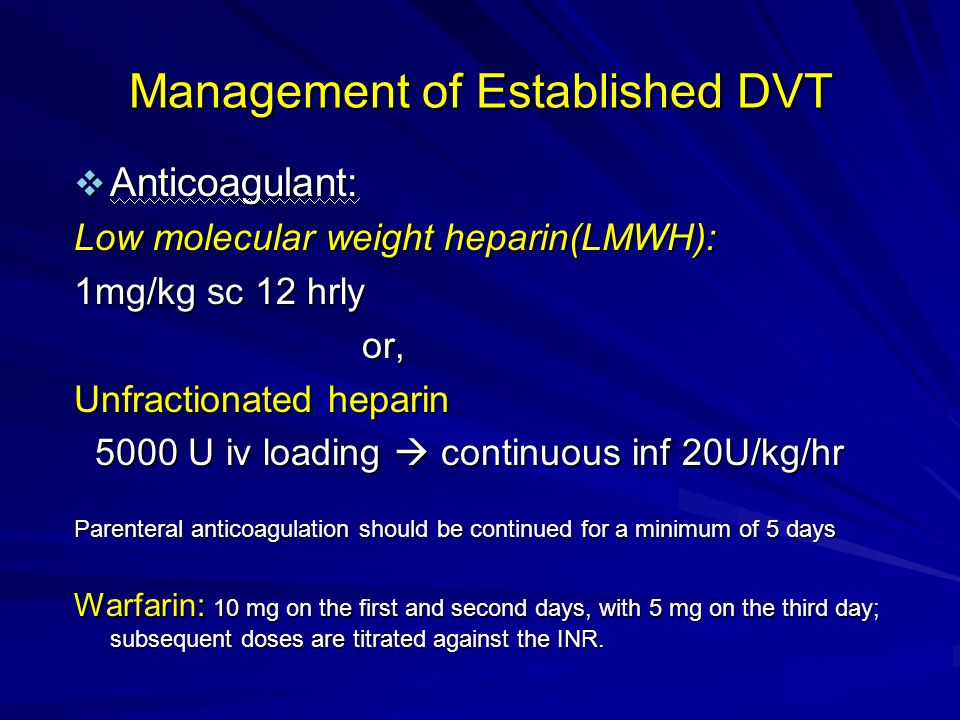 Management of Established DVT

❖ Anticoagulant:

Low molecular weight heparin(LMWH):

1mg/kg sc 12 hrly

or,

Unfractionated heparin

5000 U iv loading → continuous inf 20U/kg/hr

Parenteral anticoagulation should be continued for a minimum of 5 days

Warfarin: 10 mg on the first and second days, with 5 mg on the third day; subsequent doses are titrated against the INR.